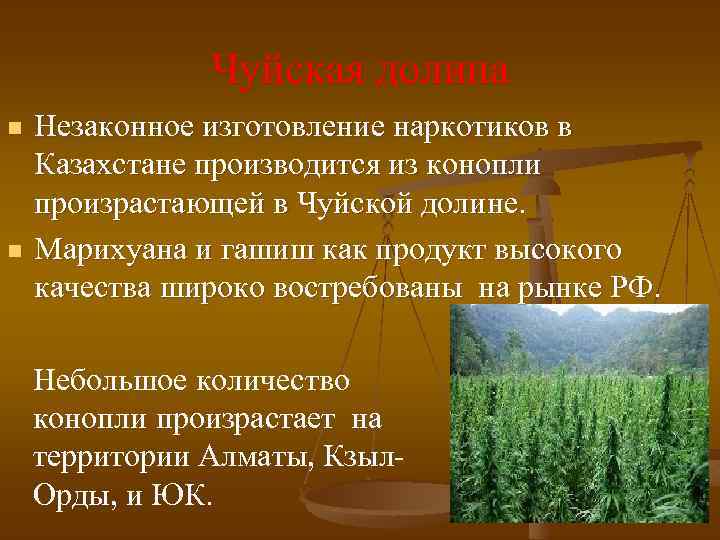 Чуйская долина

■ Незаконное изготовление наркотиков в Казахстане производится из конопли произрастающей в Чуйской долине.

■ Марихуана и гашиш как продукт высокого качества широко востребованы на рынке РФ.

Небольшое количество конопли произрастает на территории Алматы, Кзыл-Орды, и ЮК.